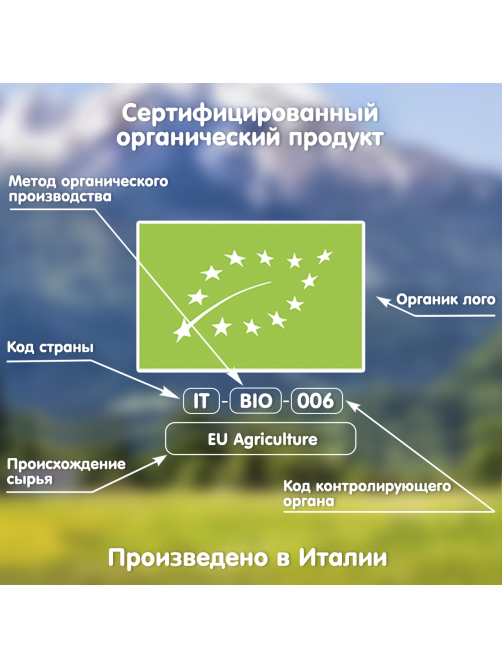 Сертифицированный органический продукт

Метод органического производства

Органик лого

Код страны

IT - BIO - 006

EU Agriculture

Происхождение сырья

Код контролирующего органа

Произведено в Италии